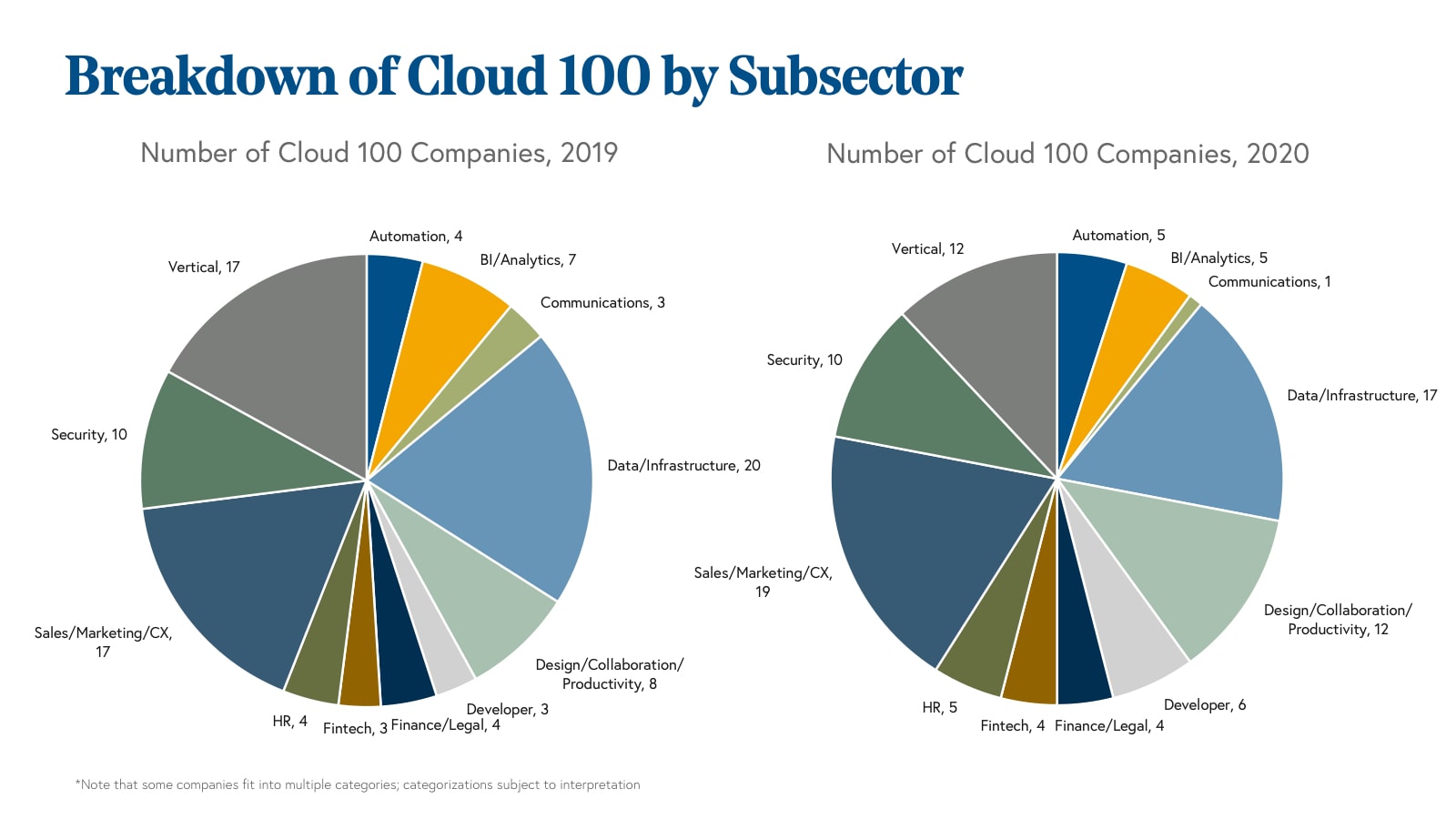 Breakdown of Cloud 100 by Subsector

Number of Cloud 100 Companies, 2019

Automation, 4
BI/Analytics, 7
Communications, 3
Data/Infrastructure, 20
Design/Collaboration/ Productivity, 8
Developer, 3
Finance/Legal, 4
Fintech, 3
HR, 4
Sales/Marketing/CX, 17
Security, 10
Vertical, 17

Number of Cloud 100 Companies, 2020

Automation, 5
BI/Analytics, 5
Communications, 1
Data/Infrastructure, 17
Design/Collaboration/ Productivity, 12
Developer, 6
Finance/Legal, 4
Fintech, 4
HR, 5
Sales/Marketing/CX, 19
Security, 10
Vertical, 12

*Note that some companies fit into multiple categories; categorizations subject to interpretation